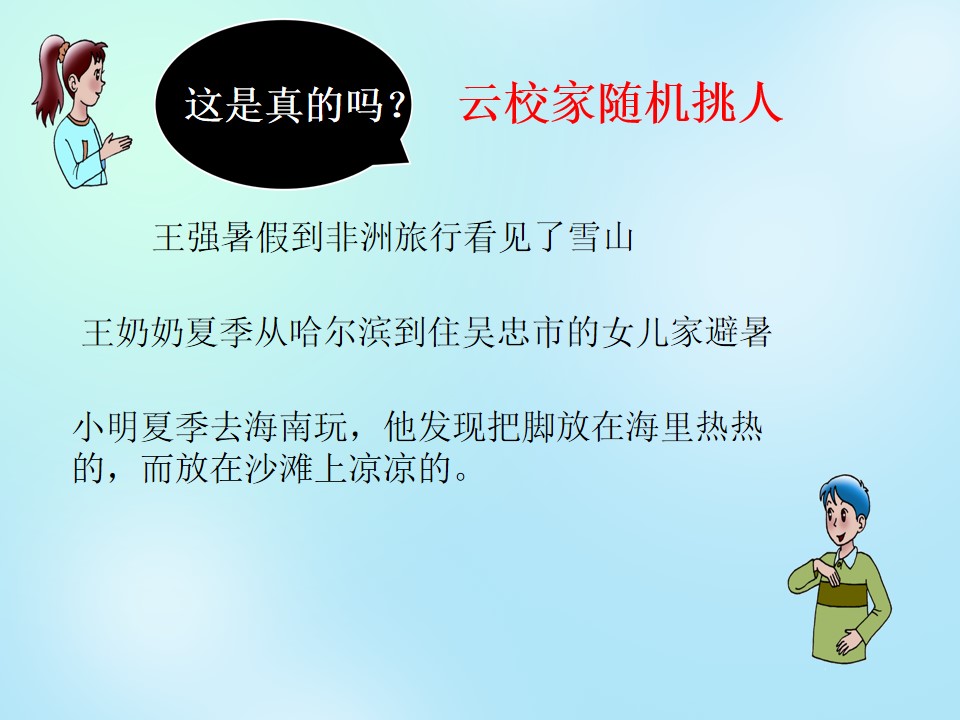 这是真的吗？

云校家随机挑人

王强暑假到非洲旅行看见了雪山

王奶奶夏季从哈尔滨到住吴忠市的女儿家避暑

小明夏季去海南玩，他发现把脚放在海里热热的，而放在沙滩上凉凉的。